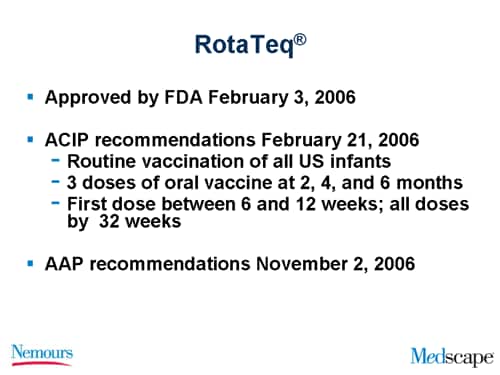 RotaTeq®

▪ Approved by FDA February 3, 2006

▪ ACIP recommendations February 21, 2006
  – Routine vaccination of all US infants
  – 3 doses of oral vaccine at 2, 4, and 6 months
  – First dose between 6 and 12 weeks; all doses by 32 weeks

▪ AAP recommendations November 2, 2006

Nemours

Medscape